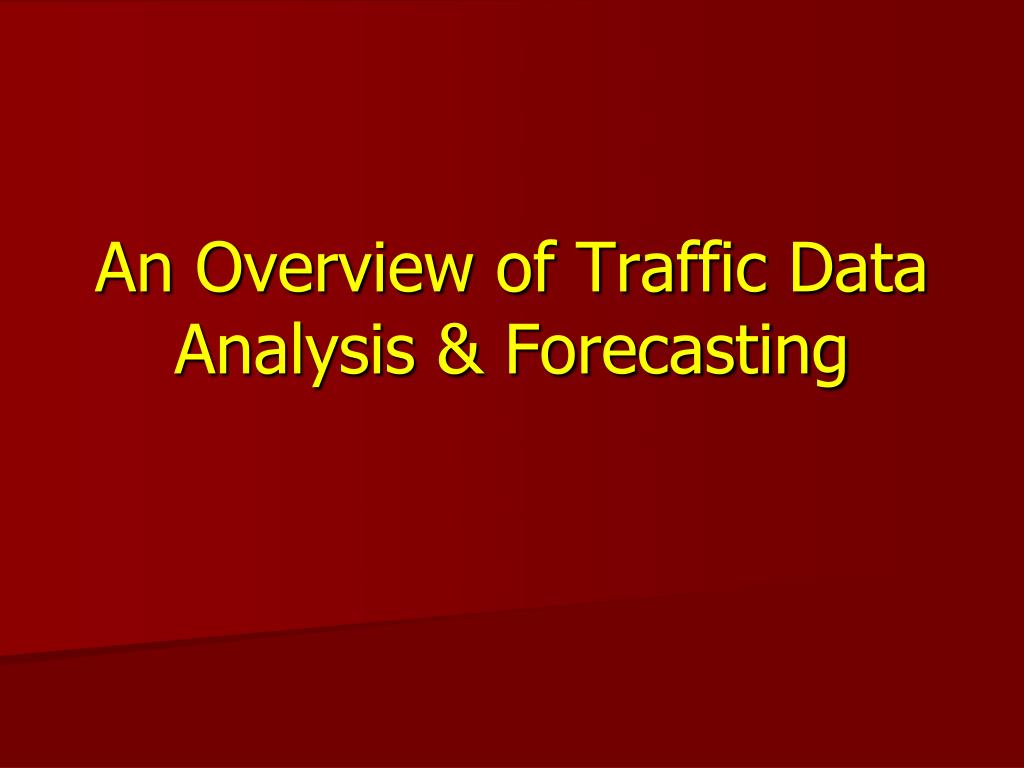 An Overview of Traffic Data Analysis & Forecasting